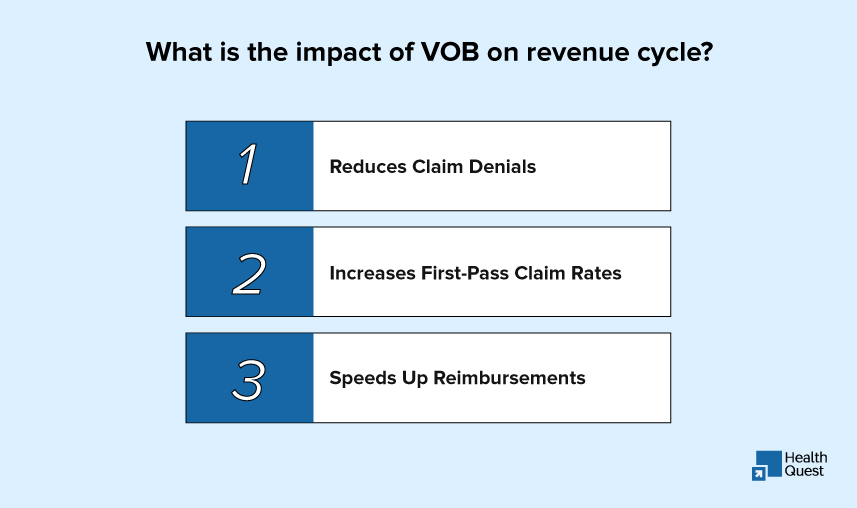 What is the impact of VOB on revenue cycle?

1 Reduces Claim Denials

2 Increases First-Pass Claim Rates

3 Speeds Up Reimbursements

Health Quest